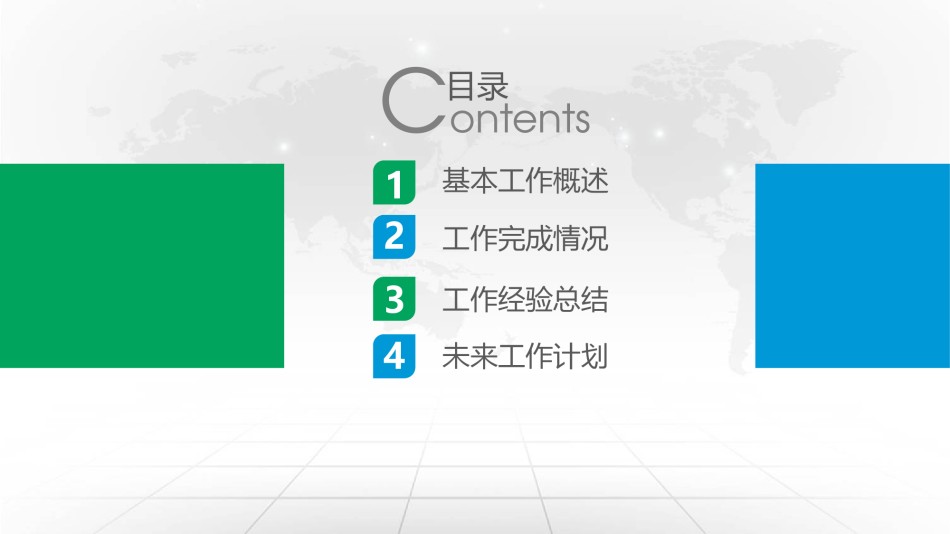 目录
Contents

1 基本工作概述
2 工作完成情况
3 工作经验总结
4 未来工作计划